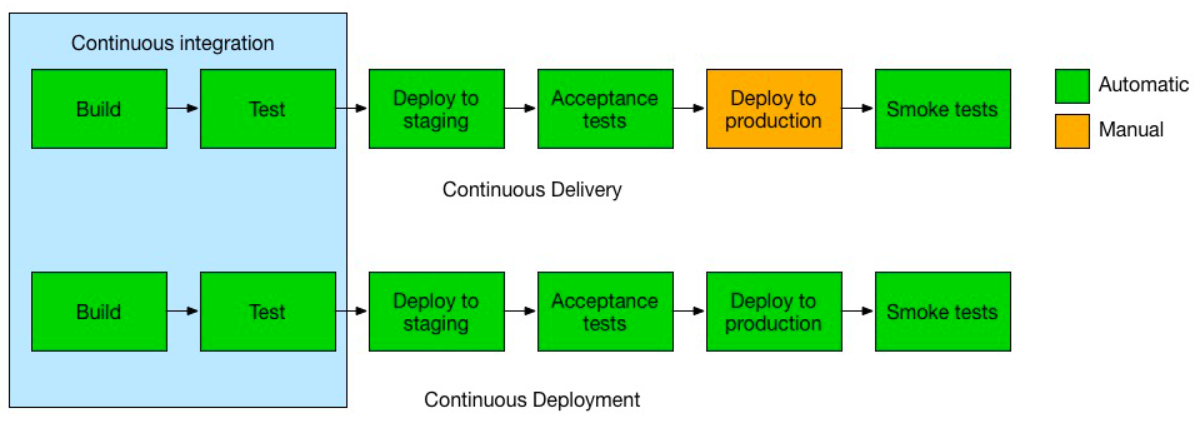 Continuous integration

Build

Test

Deploy to staging

Acceptance tests

Deploy to production

Smoke tests

Automatic

Manual

Continuous Delivery

Build

Test

Deploy to staging

Acceptance tests

Deploy to production

Smoke tests

Continuous Deployment